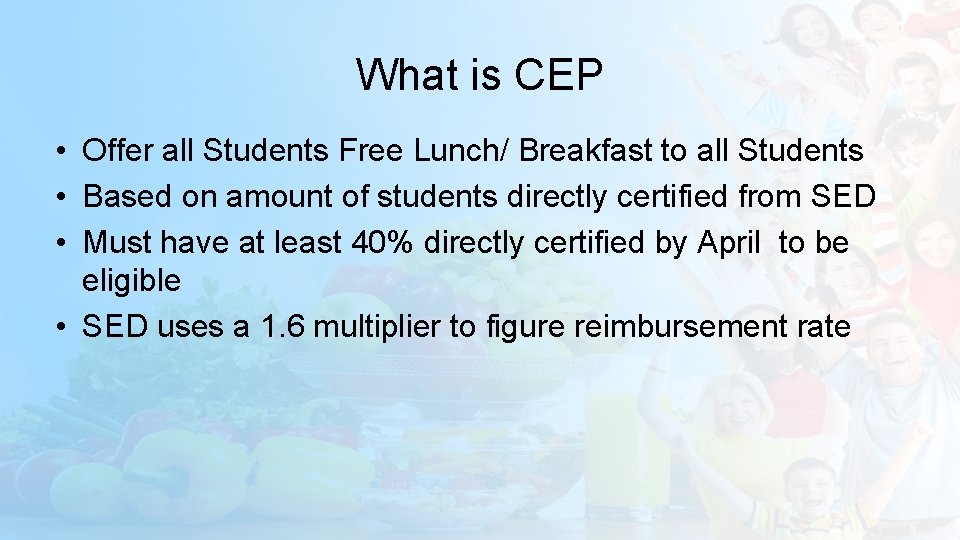 What is CEP

• Offer all Students Free Lunch/ Breakfast to all Students
• Based on amount of students directly certified from SED
• Must have at least 40% directly certified by April to be eligible
• SED uses a 1.6 multiplier to figure reimbursement rate